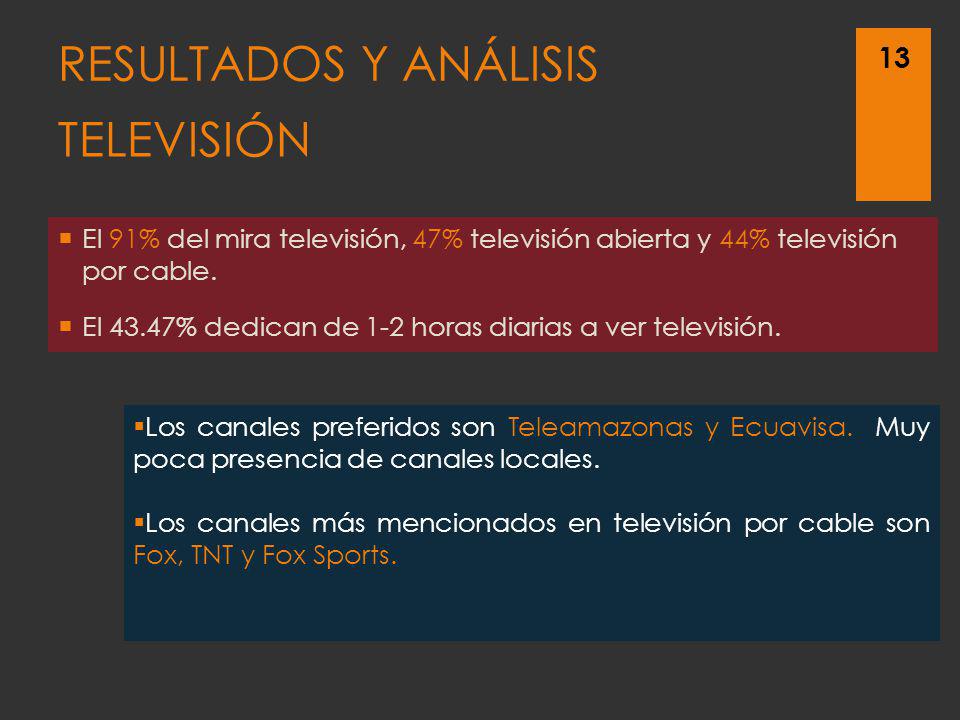 RESULTADOS Y ANÁLISIS
TELEVISIÓN

13

▪ El 91% del mira televisión, 47% televisión abierta y 44% televisión por cable.

▪ El 43.47% dedican de 1-2 horas diarias a ver televisión.

▪Los canales preferidos son Teleamazonas y Ecuavisa. Muy poca presencia de canales locales.

▪Los canales más mencionados en televisión por cable son Fox, TNT y Fox Sports.